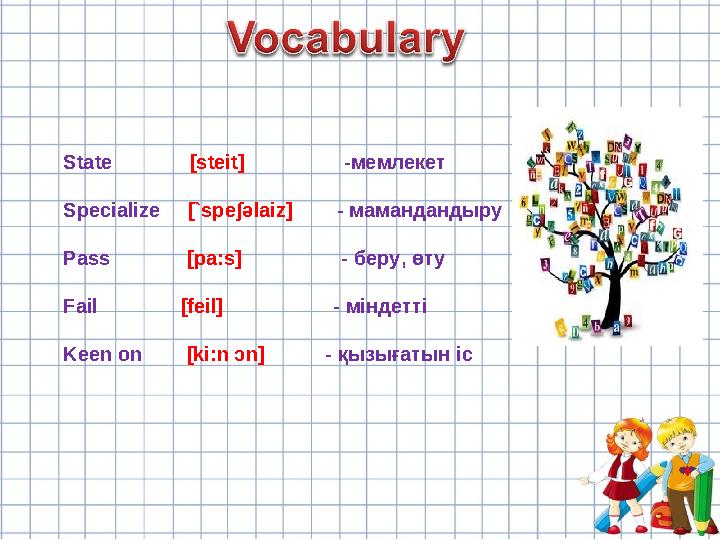 Vocabulary

State [steit] -мемлекет

Specialize [`speʃəlaiz] - мамандандыру

Pass [pa:s] - беру, өту

Fail [feil] - міндетті

Keen on [ki:n ɔn] - қызығатын іс